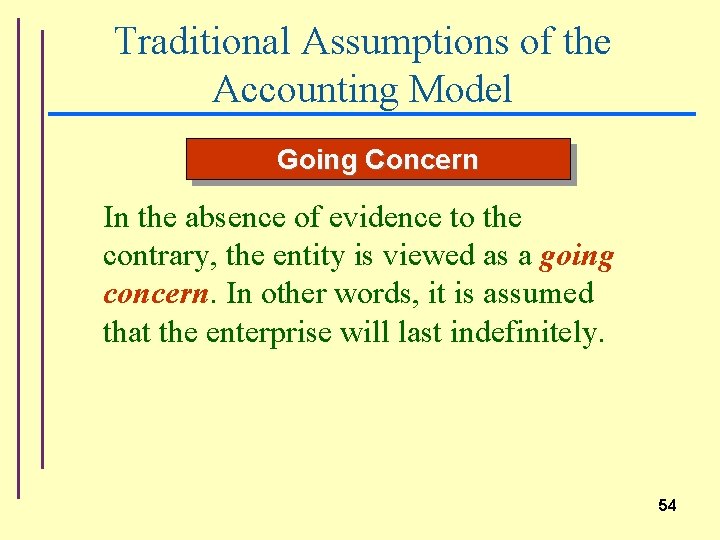 Traditional Assumptions of the Accounting Model

Going Concern

In the absence of evidence to the contrary, the entity is viewed as a going concern. In other words, it is assumed that the enterprise will last indefinitely.

54